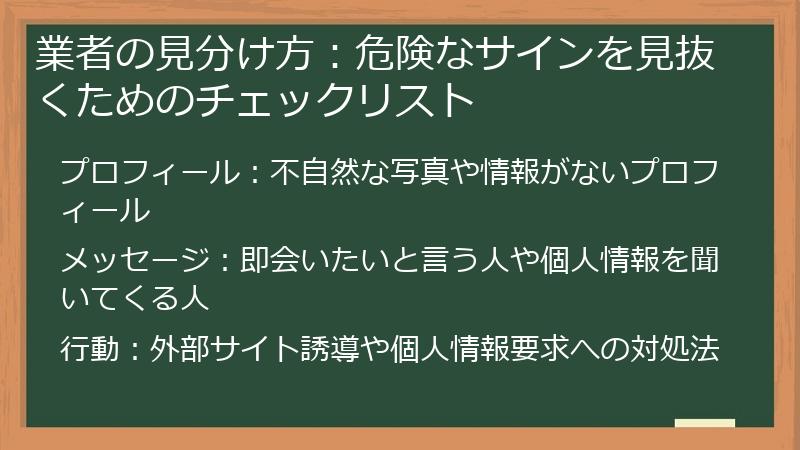 業者の見分け方：危険なサインを見抜くためのチェックリスト

プロフィール：不自然な写真や情報がないプロフィール

メッセージ：即会いたいと言う人や個人情報を聞いてくる人

行動：外部サイト誘導や個人情報要求への対処法